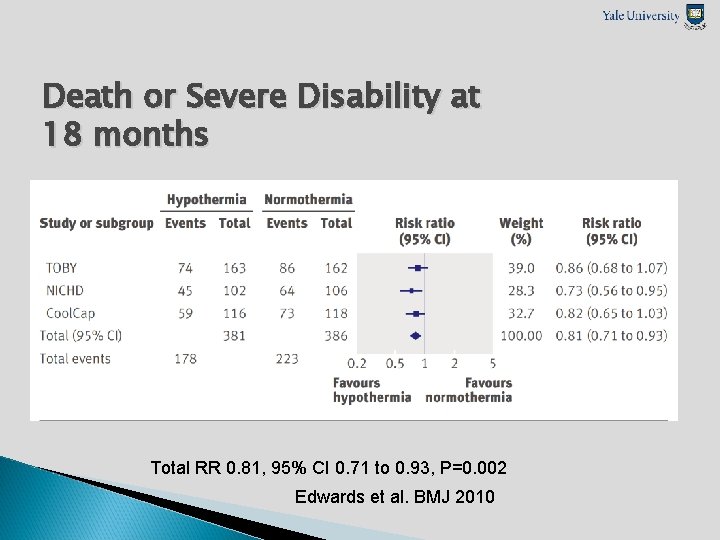 Yale University

Death or Severe Disability at 18 months

| Study or subgroup | Hypothermia Events | Hypothermia Total | Normothermia Events | Normothermia Total | Risk ratio (95% CI) | Weight (%) | Risk ratio (95% CI) |
|---|---|---|---|---|---|---|---|
| TOBY | 74 | 163 | 86 | 162 | | 39.0 | 0.86 (0.68 to 1.07) |
| NICHD | 45 | 102 | 64 | 106 | | 28.3 | 0.73 (0.56 to 0.95) |
| CoolCap | 59 | 116 | 73 | 118 | | 32.7 | 0.82 (0.65 to 1.03) |
| Total (95% CI) | | 381 | | 386 | | 100.00 | 0.81 (0.71 to 0.93) |
| Total events | 178 | | 223 | | | | |

0.2 0.5 1 2 5
Favours hypothermia Favours normothermia

Total RR 0.81, 95% CI 0.71 to 0.93, P=0.002

Edwards et al. BMJ 2010